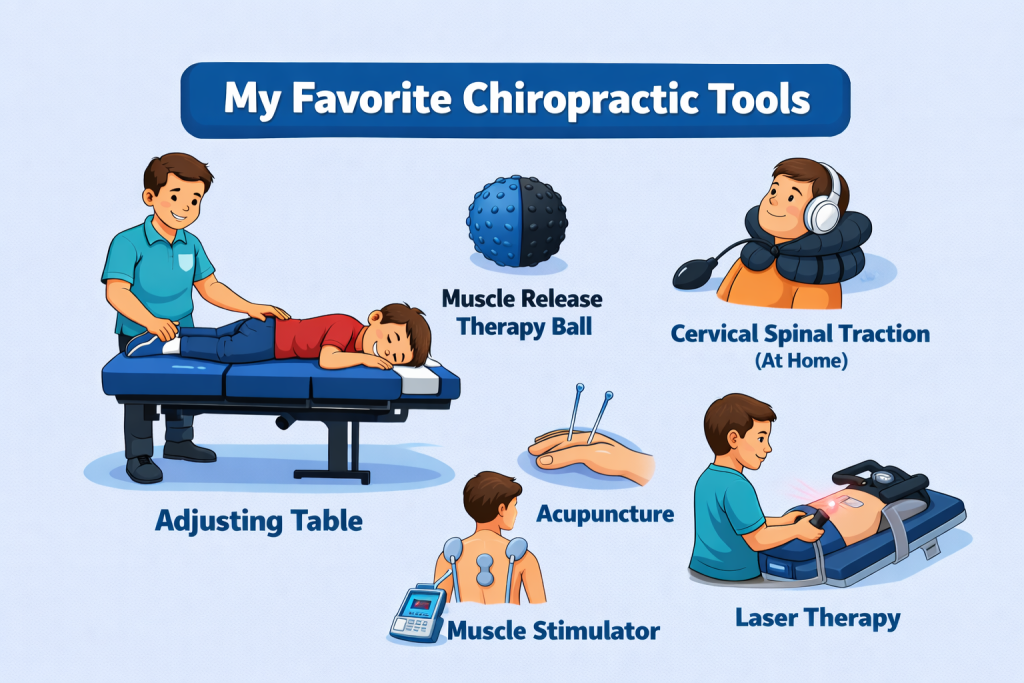 My Favorite Chiropractic Tools

Muscle Release Therapy Ball

Cervical Spinal Traction (At Home)

Adjusting Table

Acupuncture

Muscle Stimulator

Laser Therapy